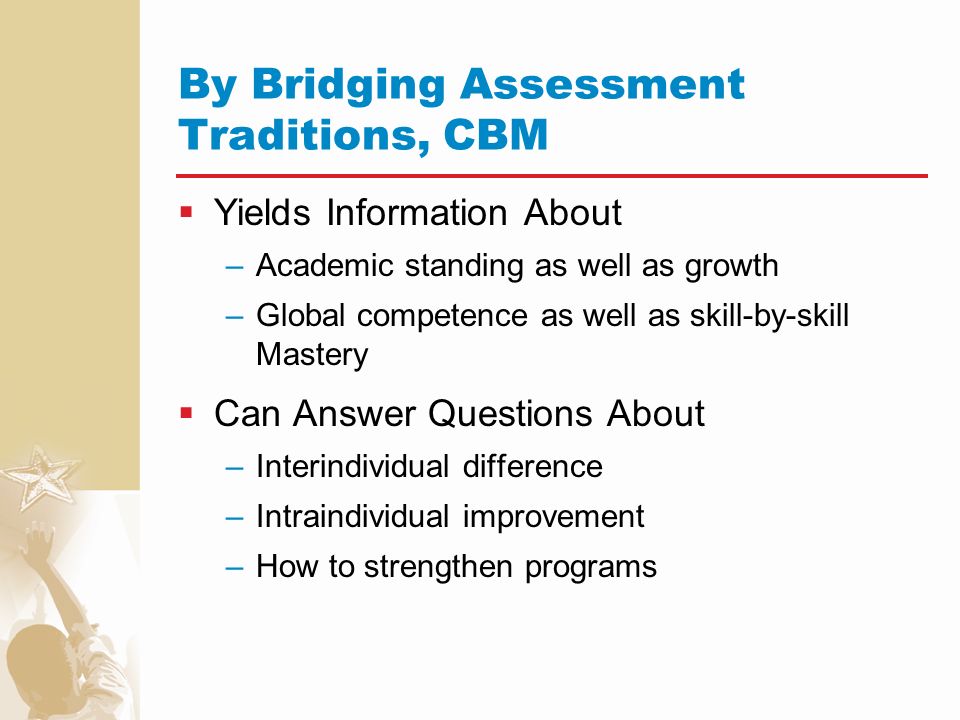 By Bridging Assessment Traditions, CBM

▪ Yields Information About
– Academic standing as well as growth
– Global competence as well as skill-by-skill Mastery

▪ Can Answer Questions About
– Interindividual difference
– Intraindividual improvement
– How to strengthen programs